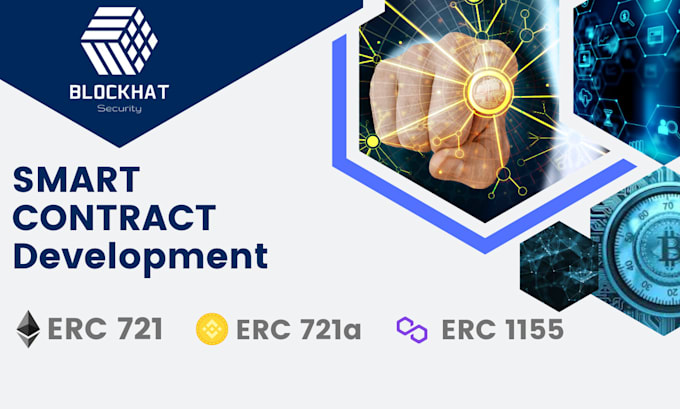 BLOCKHAT
Security

SMART CONTRACT Development

ERC 721 ERC 721a ERC 1155